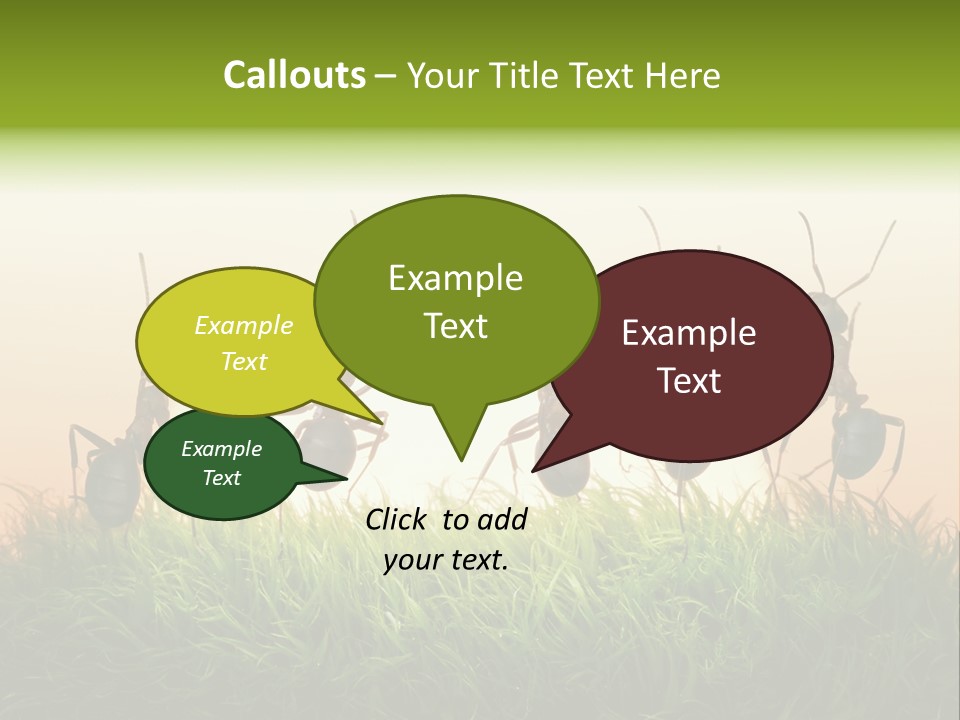 Callouts – Your Title Text Here

Example Text

Example Text

Example Text

Example Text

Click to add your text.